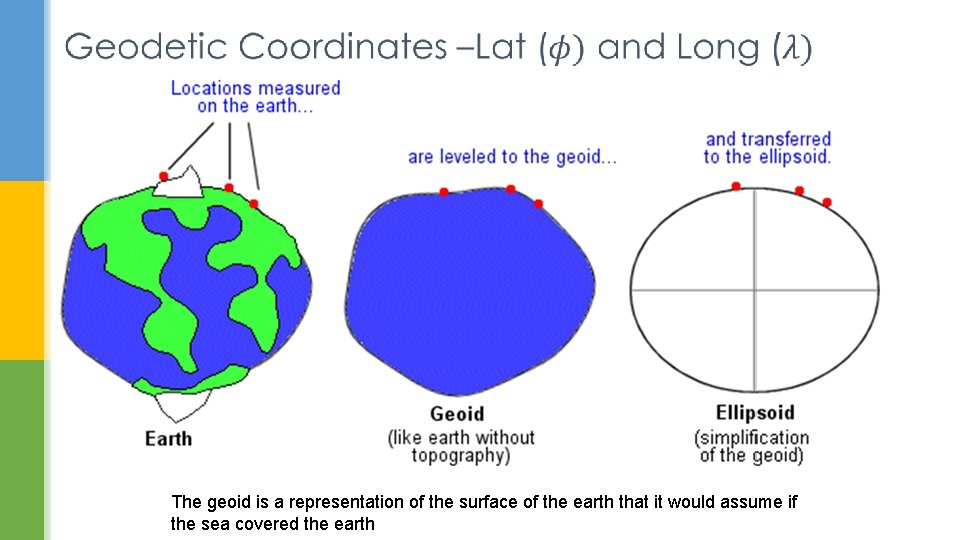 Geodetic Coordinates –Lat ($\phi$) and Long ($\lambda$)

Locations measured on the earth...

are leveled to the geoid...

and transferred to the ellipsoid.

Earth

Geoid
(like earth without topography)

Ellipsoid
(simplification of the geoid)

The geoid is a representation of the surface of the earth that it would assume if the sea covered the earth